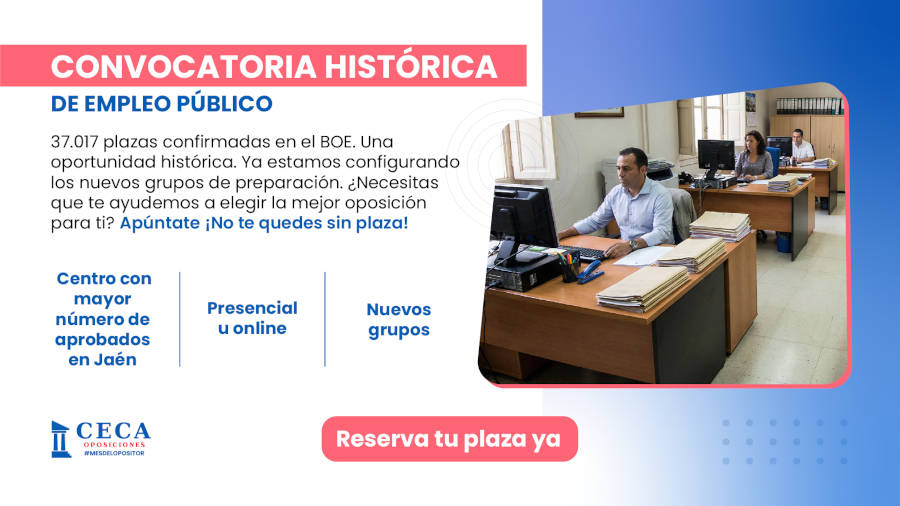 CONVOCATORIA HISTÓRICA
DE EMPLEO PÚBLICO

37.017 plazas confirmadas en el BOE. Una oportunidad histórica. Ya estamos configurando los nuevos grupos de preparación. ¿Necesitas que te ayudemos a elegir la mejor oposición para ti? Apúntate ¡No te quedes sin plaza!

Centro con mayor número de aprobados en Jaén

Presencial u online

Nuevos grupos

CECA
OPOSICIONES
#MESDELOPOSITOR

Reserva tu plaza ya